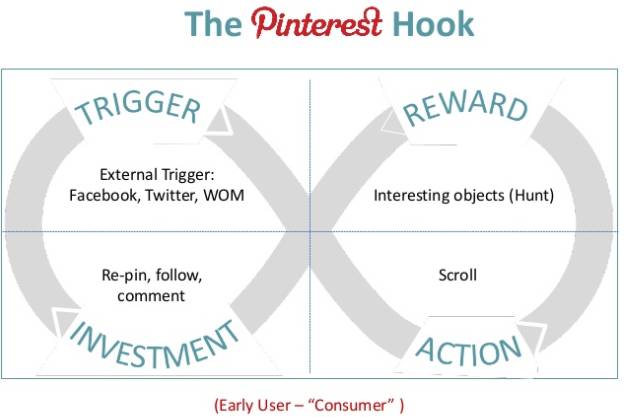 The Pinterest Hook

TRIGGER

External Trigger:
Facebook, Twitter, WOM

REWARD

Interesting objects (Hunt)

Re-pin, follow, comment

INVESTMENT

Scroll

ACTION

(Early User – "Consumer" )